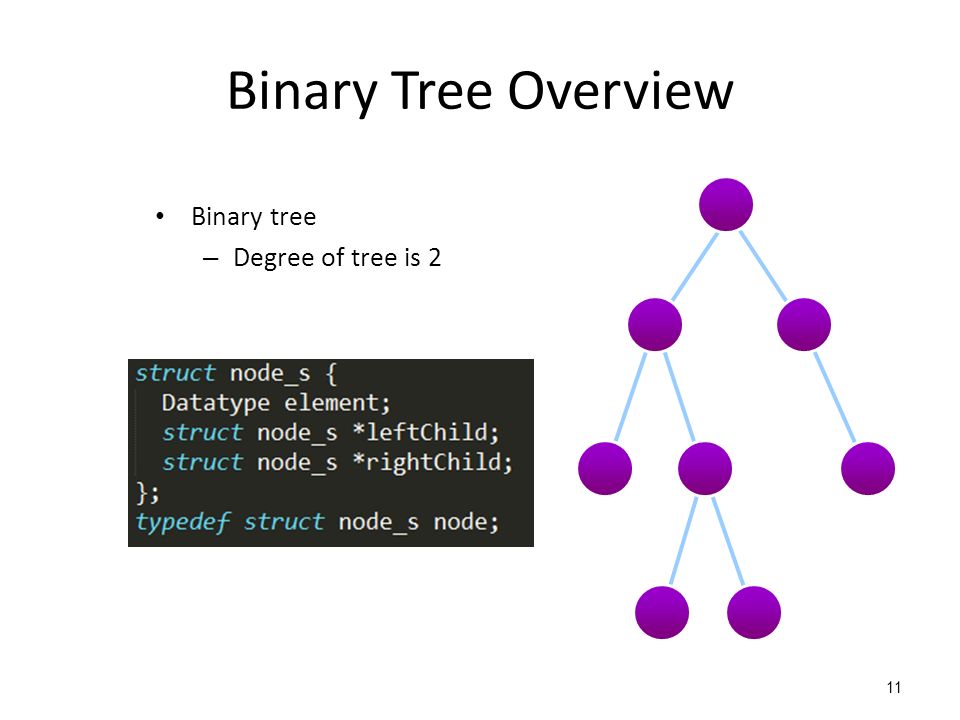 Binary Tree Overview

• Binary tree
 – Degree of tree is 2

struct node_s {
  Datatype element;
  struct node_s *leftChild;
  struct node_s *rightChild;
};
typedef struct node_s node;

11